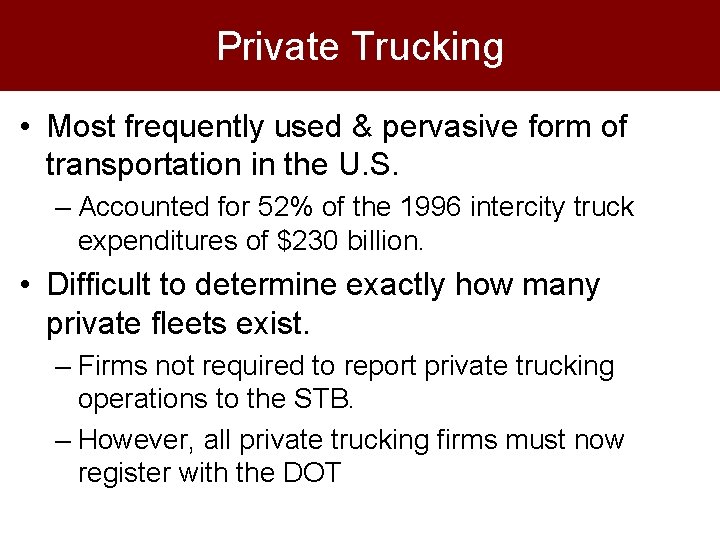 Private Trucking

• Most frequently used & pervasive form of transportation in the U.S.

– Accounted for 52% of the 1996 intercity truck expenditures of \$230 billion.

• Difficult to determine exactly how many private fleets exist.

– Firms not required to report private trucking operations to the STB.

– However, all private trucking firms must now register with the DOT